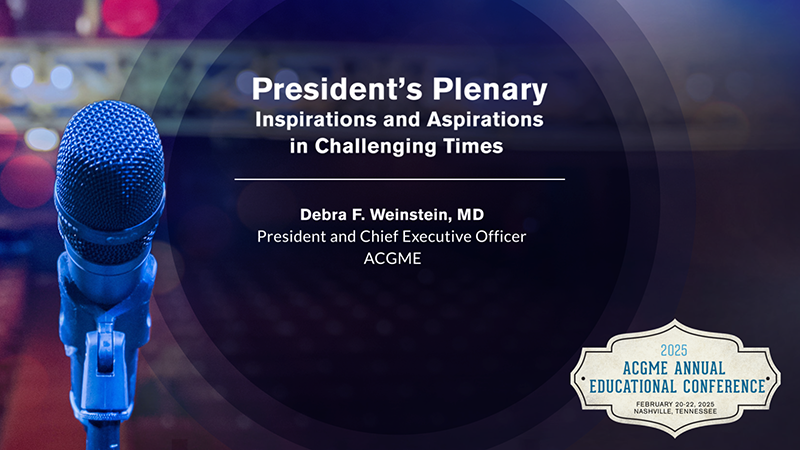 President's Plenary
Inspirations and Aspirations in Challenging Times

Debra F. Weinstein, MD
President and Chief Executive Officer
ACGME

2025
ACGME ANNUAL
EDUCATIONAL CONFERENCE
FEBRUARY 20-22, 2025
NASHVILLE, TENNESSEE